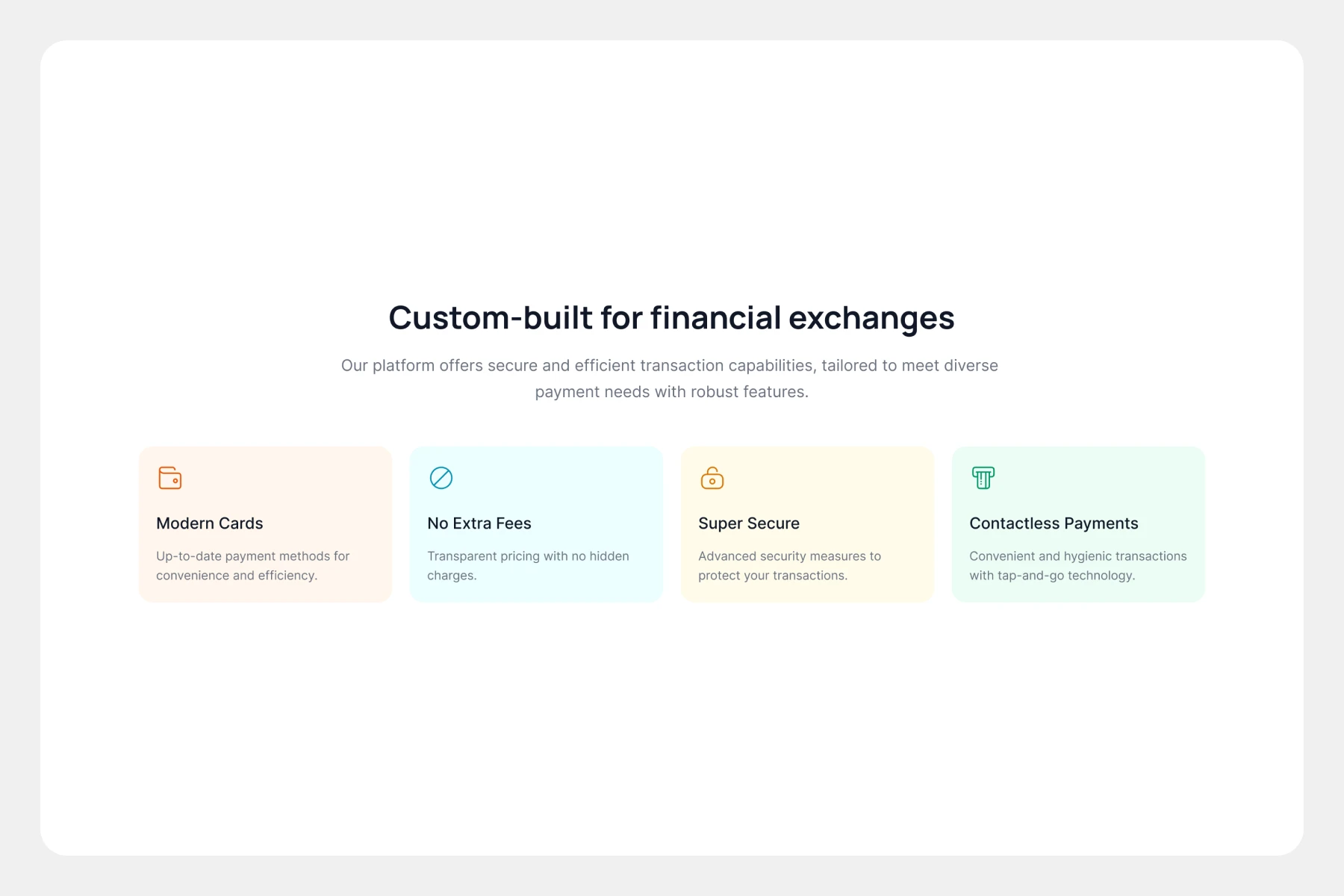 Custom-built for financial exchanges

Our platform offers secure and efficient transaction capabilities, tailored to meet diverse payment needs with robust features.

Modern Cards

Up-to-date payment methods for convenience and efficiency.

No Extra Fees

Transparent pricing with no hidden charges.

Super Secure

Advanced security measures to protect your transactions.

Contactless Payments

Convenient and hygienic transactions with tap-and-go technology.